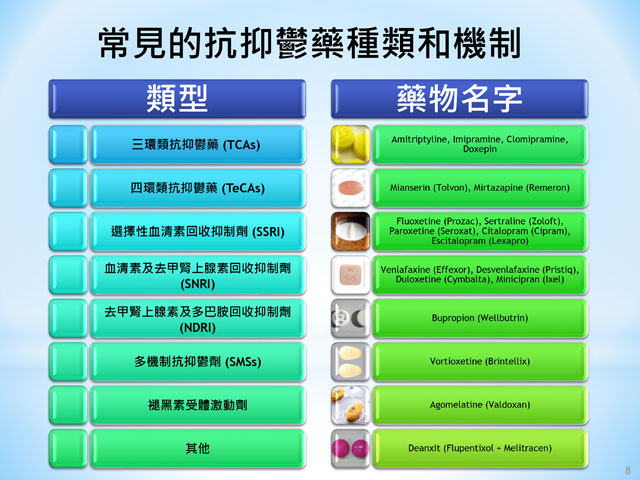 常見的抗抑鬱藥種類和機制

類型

三環類抗抑鬱藥 (TCAs)

四環類抗抑鬱藥 (TeCAs)

選擇性血清素回收抑制劑 (SSRI)

血清素及去甲腎上腺素回收抑制劑 (SNRI)

去甲腎上腺素及多巴胺回收抑制劑 (NDRI)

多機制抗抑鬱劑 (SMSs)

褪黑素受體激動劑

其他

藥物名字

Amitriptyline, Imipramine, Clomipramine, Doxepin

Mianserin (Tolvon), Mirtazapine (Remeron)

Fluoxetine (Prozac), Sertraline (Zoloft), Paroxetine (Seroxat), Citalopram (Cipram), Escitalopram (Lexapro)

Venlafaxine (Effexor), Desvenlafaxine (Pristiq), Duloxetine (Cymbalta), Minicipran (Ixel)

Bupropion (Wellbutrin)

Vortioxetine (Brintellix)

Agomelatine (Valdoxan)

Deanxit (Flupentixol + Melitracen)

8